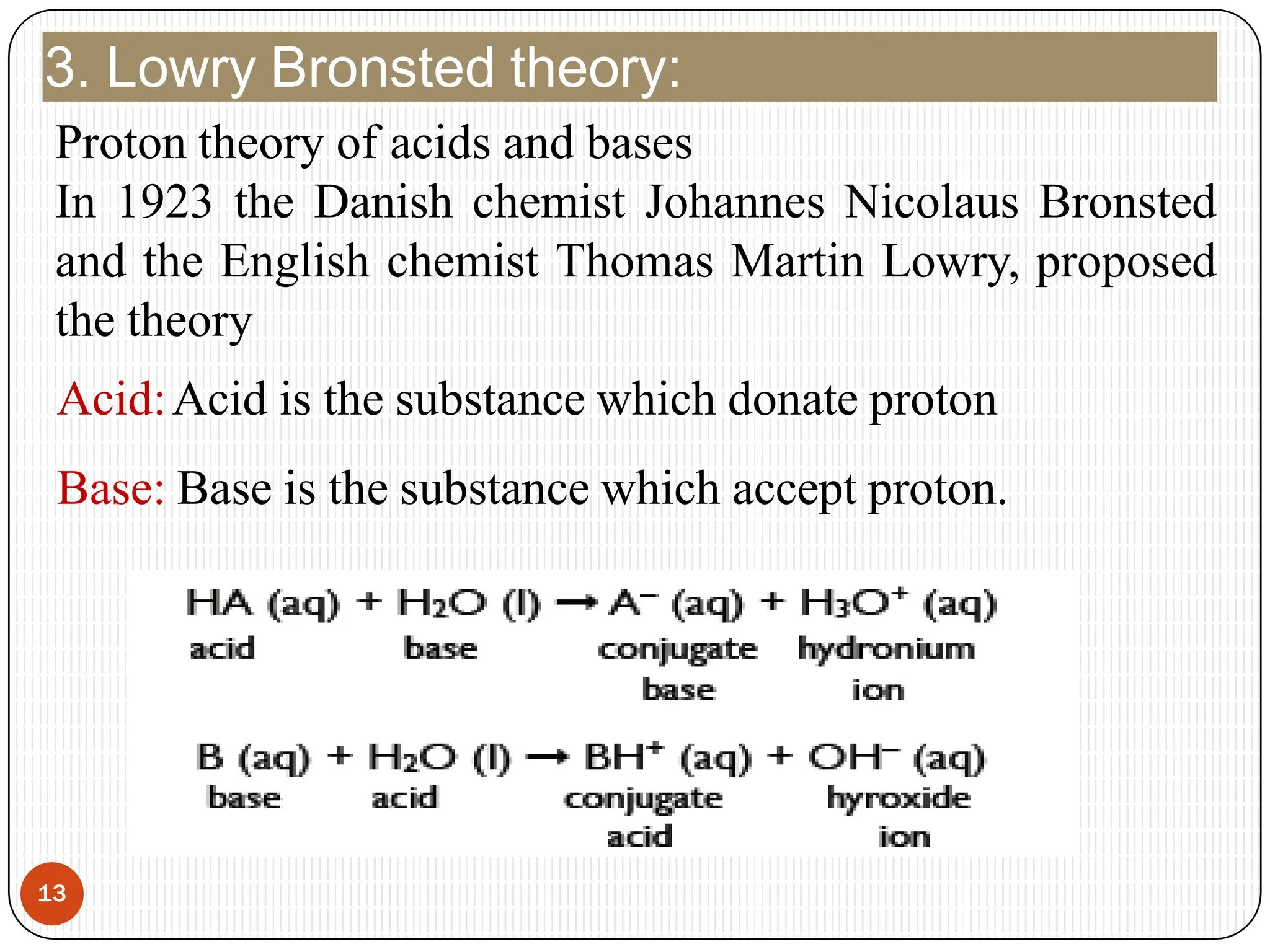 3. Lowry Bronsted theory:

Proton theory of acids and bases
In 1923 the Danish chemist Johannes Nicolaus Bronsted and the English chemist Thomas Martin Lowry, proposed the theory

Acid: Acid is the substance which donate proton

Base: Base is the substance which accept proton.

$HA\ (aq) + H_2O\ (l) \rightarrow A^-\ (aq) + H_3O^+\ (aq)$
acid base conjugate base hydronium ion

$B\ (aq) + H_2O\ (l) \rightarrow BH^+\ (aq) + OH^-\ (aq)$
base acid conjugate acid hyroxide ion

13